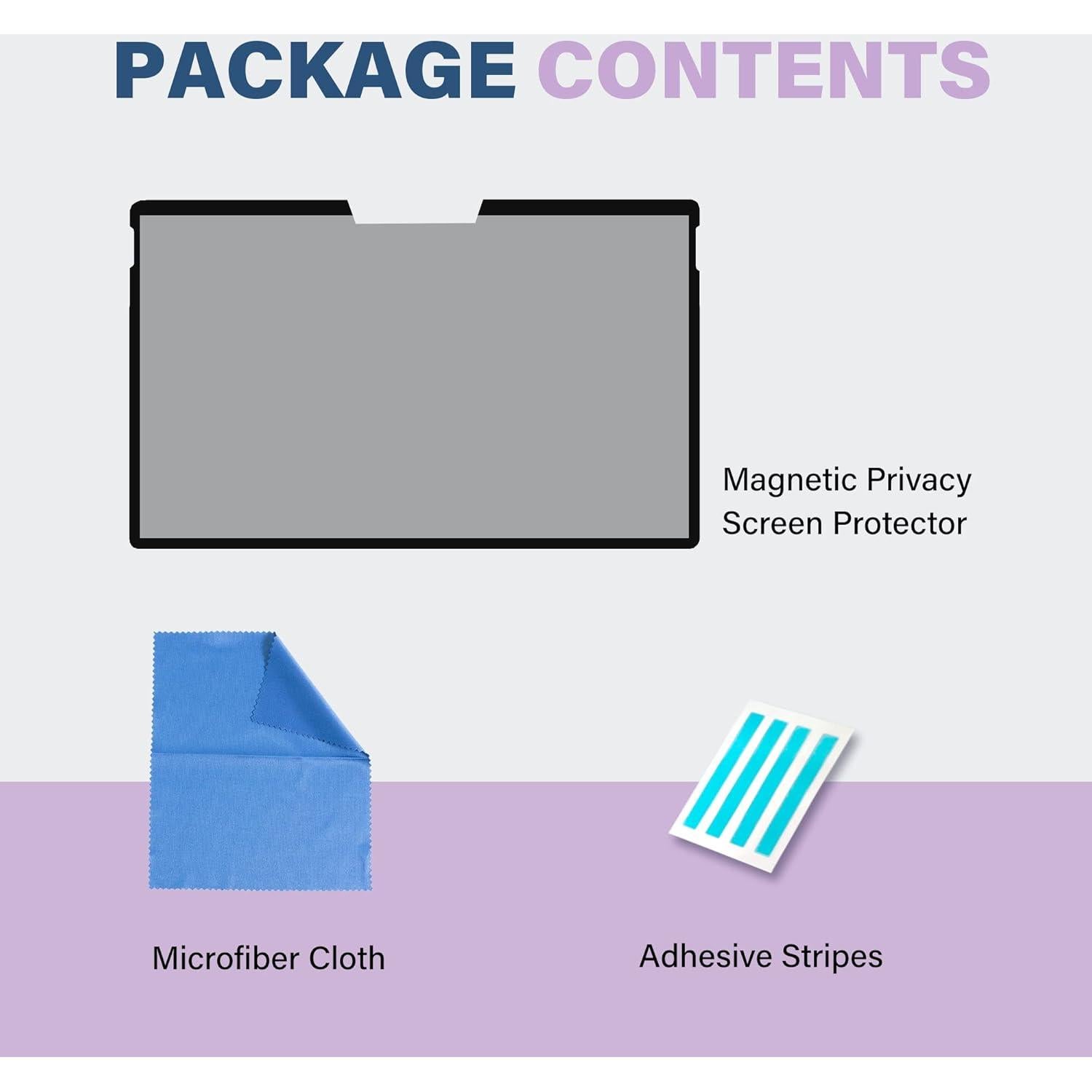 PACKAGE CONTENTS

Magnetic Privacy Screen Protector

Microfiber Cloth

Adhesive Stripes